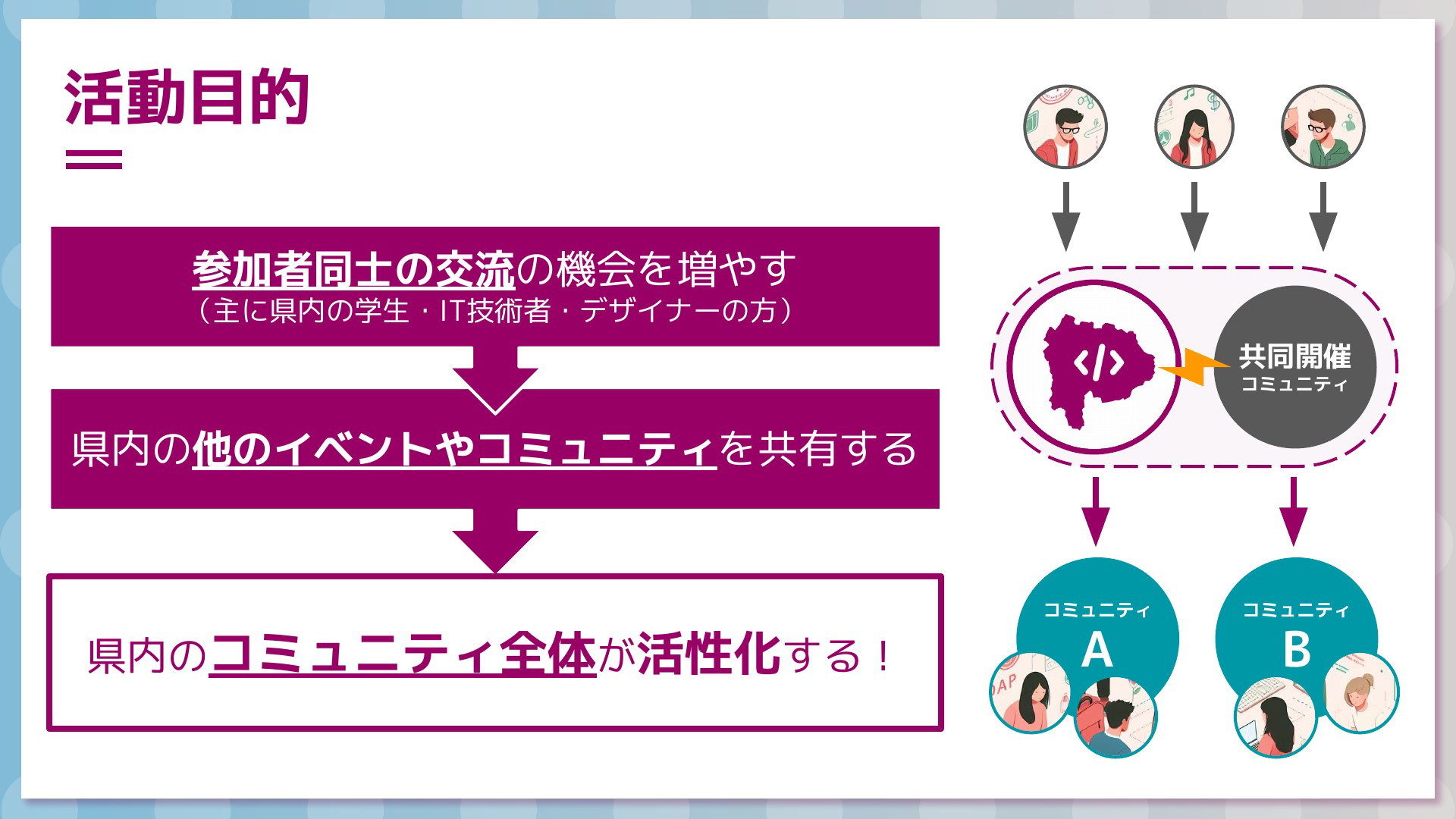 活動目的

参加者同士の交流の機会を増やす
（主に県内の学生・IT技術者・デザイナーの方）

県内の他のイベントやコミュニティを共有する

県内のコミュニティ全体が活性化する！

</>

共同開催
コミュニティ

コミュニティ
A

コミュニティ
B